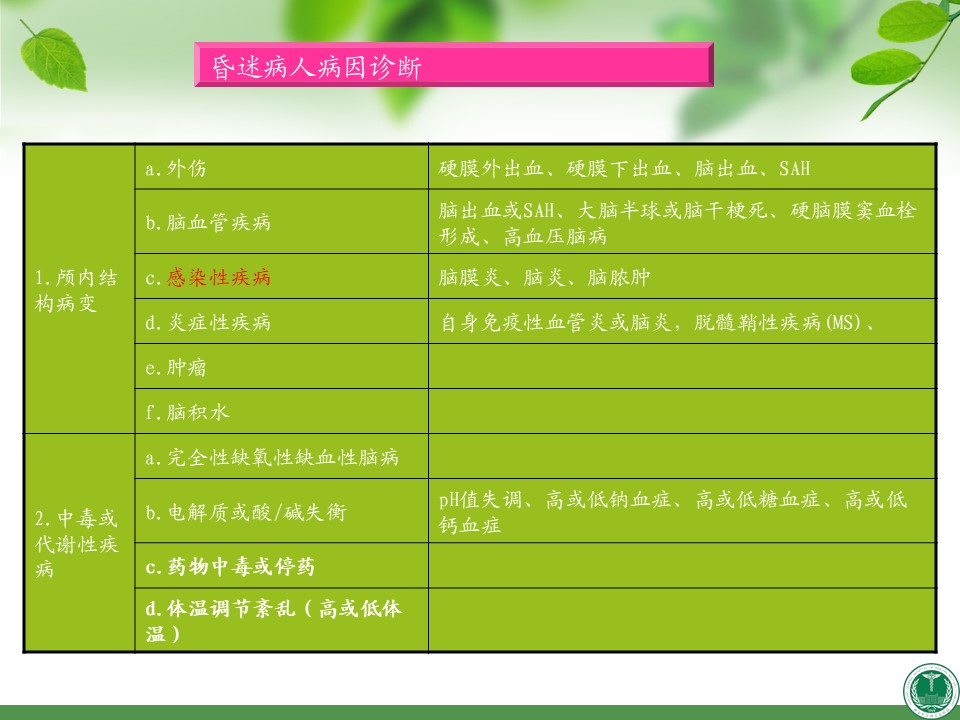 昏迷病人病因诊断

| | | |
|---|---|---|
| 1.颅内结构病变 | a.外伤 | 硬膜外出血、硬膜下出血、脑出血、SAH |
| | b.脑血管疾病 | 脑出血或SAH、大脑半球或脑干梗死、硬脑膜窦血栓形成、高血压脑病 |
| | c.感染性疾病 | 脑膜炎、脑炎、脑脓肿 |
| | d.炎症性疾病 | 自身免疫性血管炎或脑炎，脱髓鞘性疾病(MS)、 |
| | e.肿瘤 | |
| | f.脑积水 | |
| 2.中毒或代谢性疾病 | a.完全性缺氧性缺血性脑病 | |
| | b.电解质或酸/碱失衡 | pH值失调、高或低钠血症、高或低糖血症、高或低钙血症 |
| | c.药物中毒或停药 | |
| | d.体温调节紊乱（高或低体温） | |